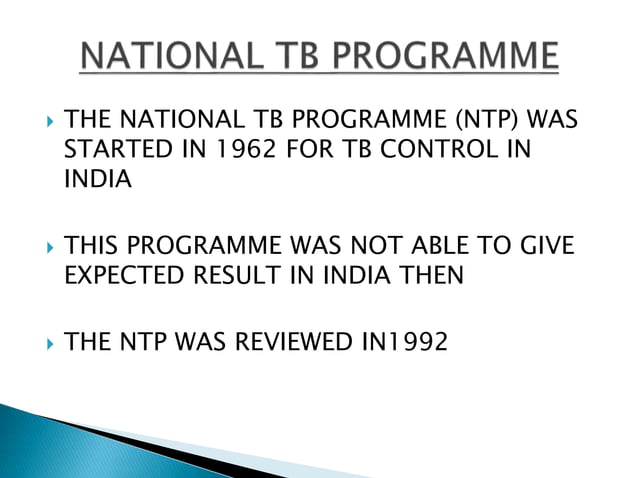 NATIONAL TB PROGRAMME

THE NATIONAL TB PROGRAMME (NTP) WAS STARTED IN 1962 FOR TB CONTROL IN INDIA

THIS PROGRAMME WAS NOT ABLE TO GIVE EXPECTED RESULT IN INDIA THEN

THE NTP WAS REVIEWED IN1992